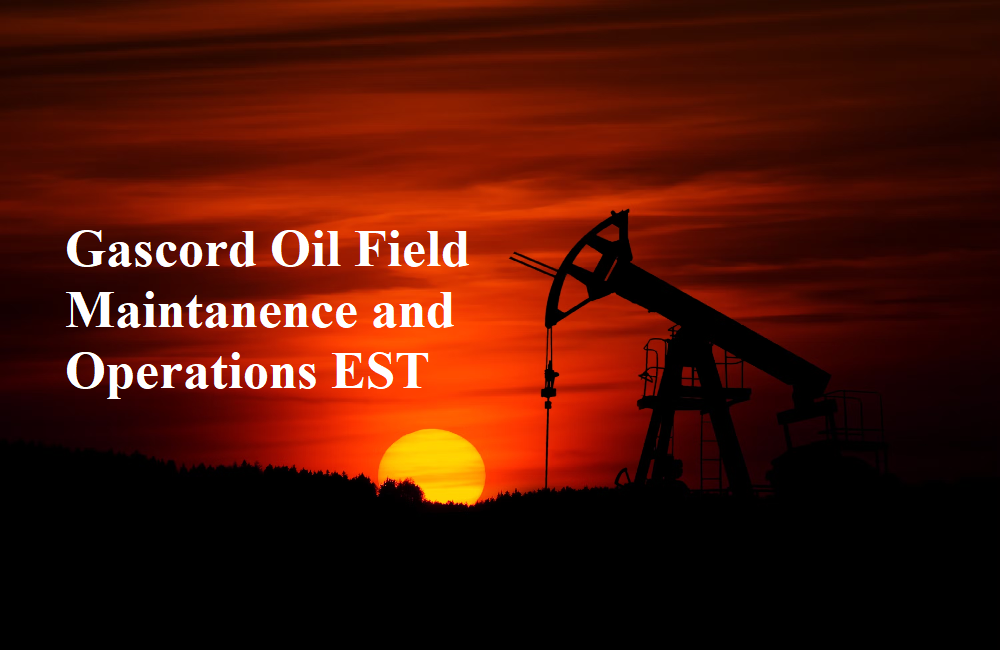 Gascord Oil Field Maintanence and Operations EST